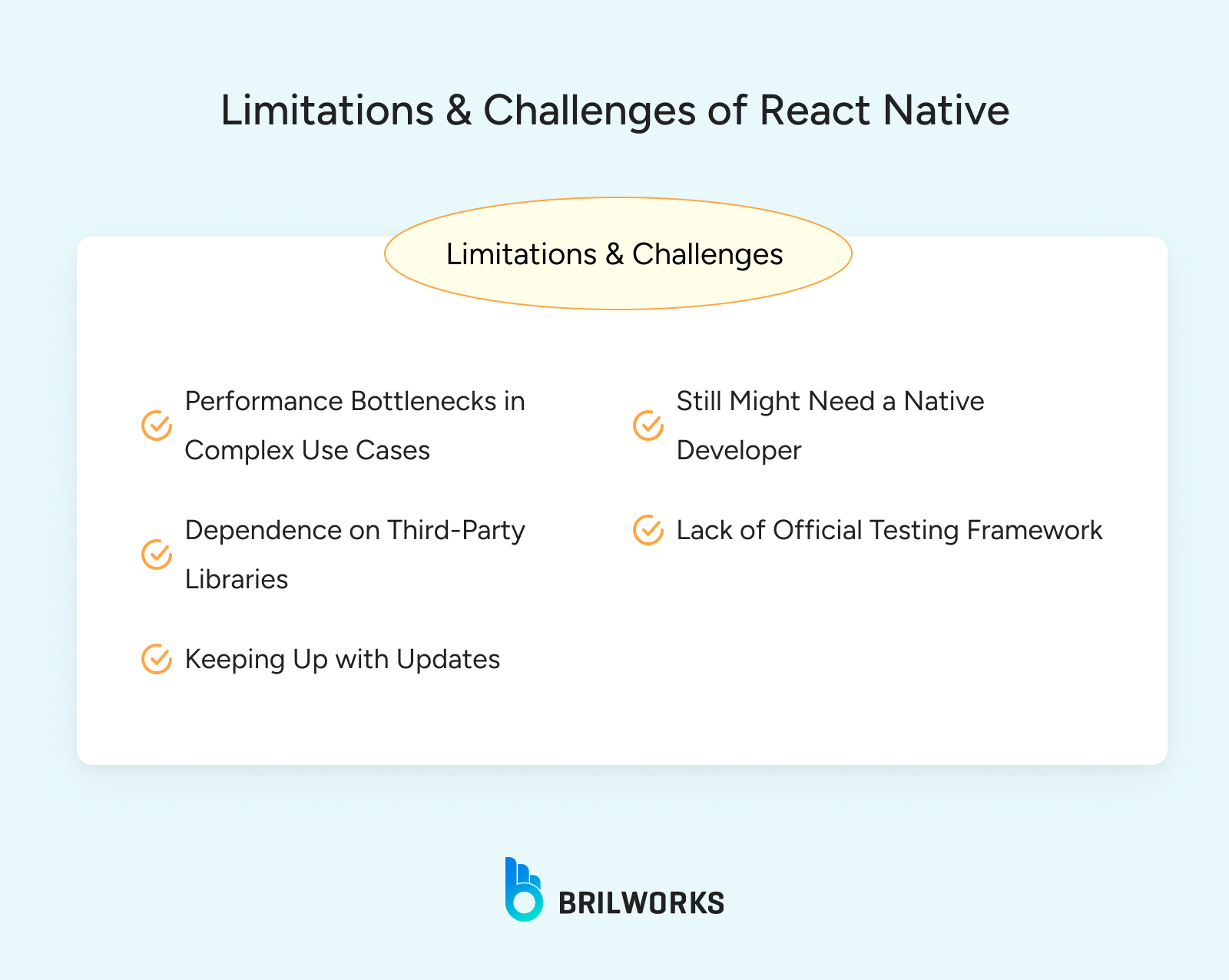 Limitations & Challenges of React Native

Limitations & Challenges

Performance Bottlenecks in Complex Use Cases

Dependence on Third-Party Libraries

Keeping Up with Updates

Still Might Need a Native Developer

Lack of Official Testing Framework

BRILWORKS